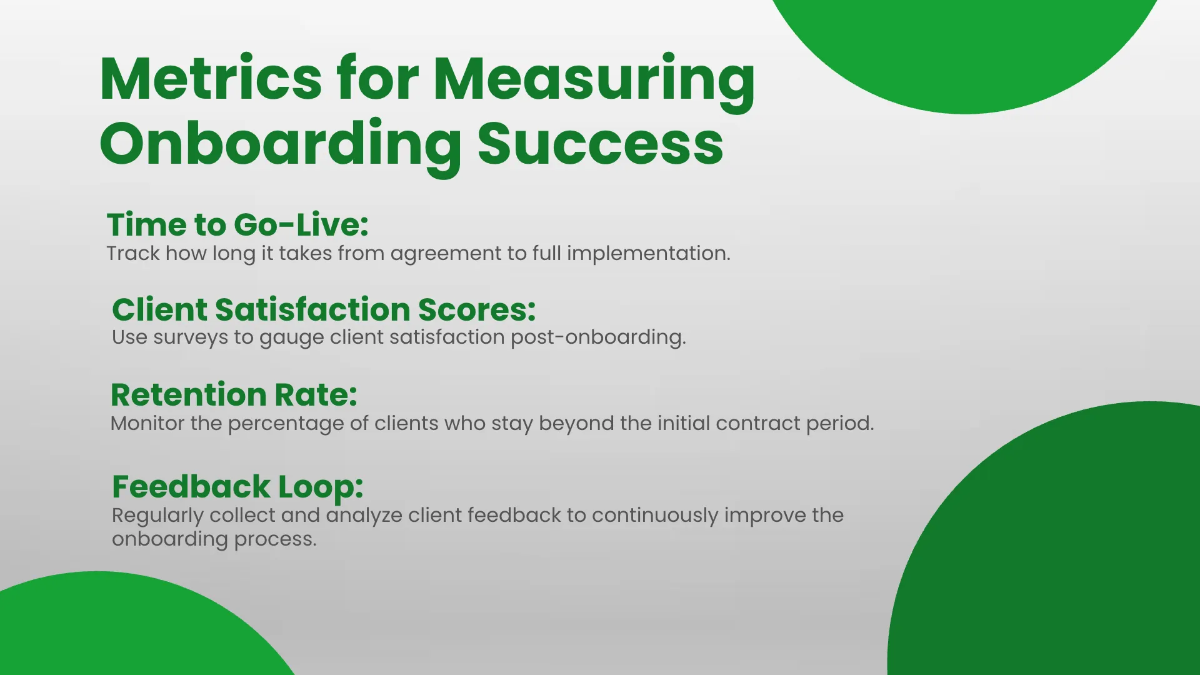 Metrics for Measuring Onboarding Success

Time to Go-Live:
Track how long it takes from agreement to full implementation.

Client Satisfaction Scores:
Use surveys to gauge client satisfaction post-onboarding.

Retention Rate:
Monitor the percentage of clients who stay beyond the initial contract period.

Feedback Loop:
Regularly collect and analyze client feedback to continuously improve the onboarding process.